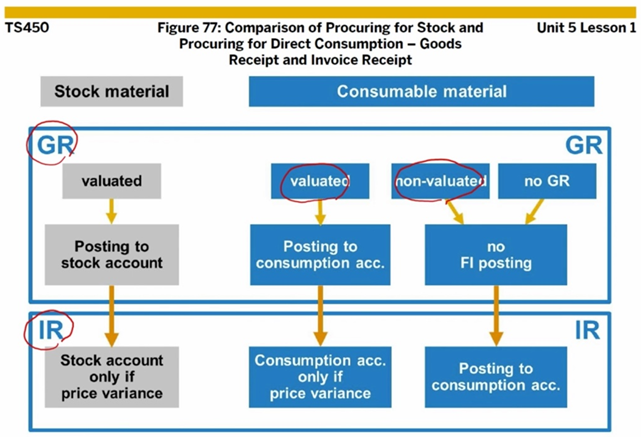 TS450

Figure 77: Comparison of Procuring for Stock and Procuring for Direct Consumption – Goods Receipt and Invoice Receipt

Unit 5 Lesson 1

Stock material

Consumable material

GR

GR

valuated

valuated

non-valuated

no GR

Posting to stock account

Posting to consumption acc.

no FI posting

IR

IR

Stock account only if price variance

Consumption acc. only if price variance

Posting to consumption acc.